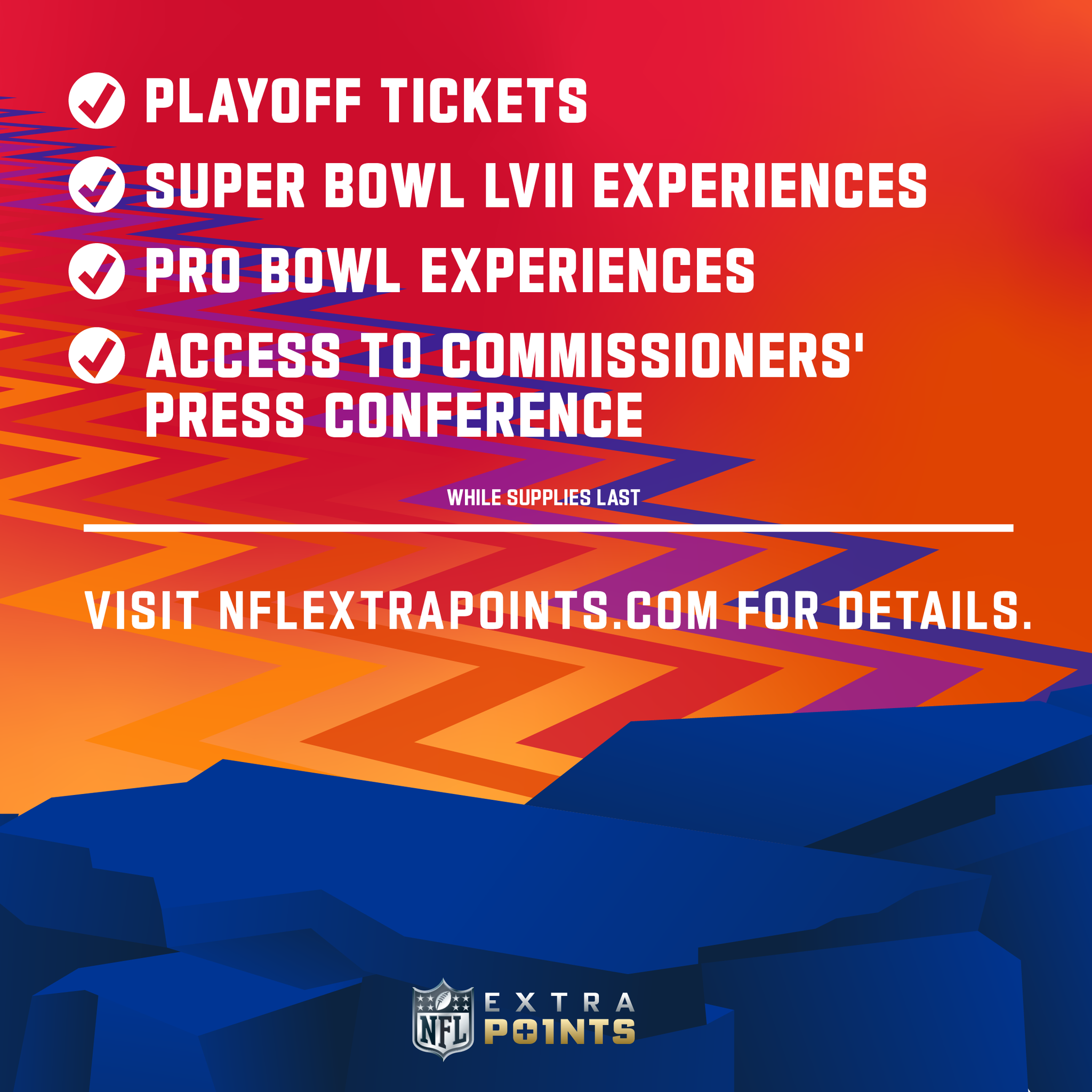 PLAYOFF TICKETS
SUPER BOWL LVII EXPERIENCES
PRO BOWL EXPERIENCES
ACCESS TO COMMISSIONERS' PRESS CONFERENCE

WHILE SUPPLIES LAST

VISIT NFLEXTRAPOINTS.COM FOR DETAILS.

NFL EXTRA POINTS